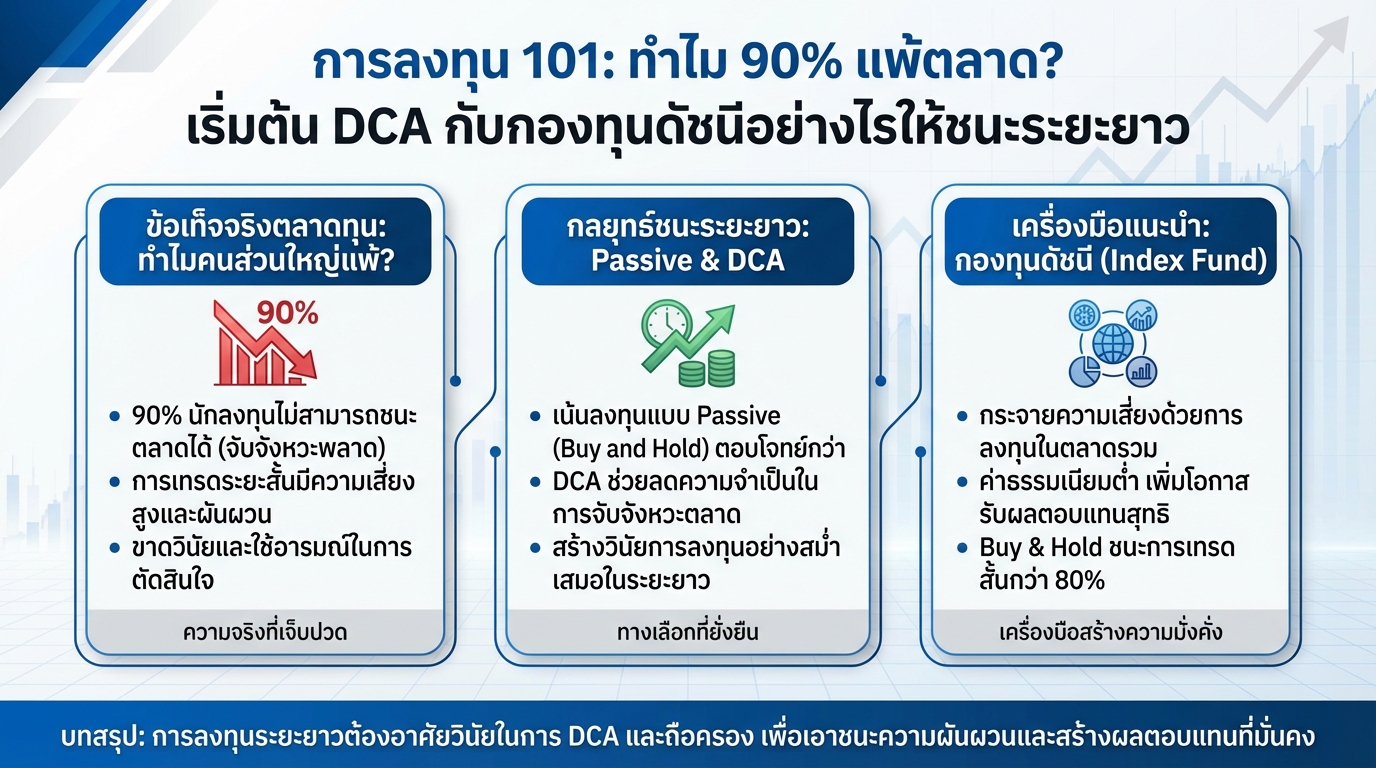 การลงทุน 101: ทำไม 90% แพ้ตลาด?
เริ่มต้น DCA กับกองทุนดัชนีอย่างไรให้ชนะระยะยาว

ข้อเท็จจริงตลาดทุน: ทำไมคนส่วนใหญ่แพ้?

90%

• 90% นักลงทุนไม่สามารถชนะตลาดได้ (จับจังหวะพลาด)
• การเทรดระยะสั้นมีความเสี่ยงสูงและผันผวน
• ขาดวินัยและใช้อารมณ์ในการตัดสินใจ

ความจริงที่เจ็บปวด

กลยุทธ์ชนะระยะยาว: Passive & DCA

• เน้นลงทุนแบบ Passive (Buy and Hold) ตอบโจทย์กว่า
• DCA ช่วยลดความจำเป็นในการจับจังหวะตลาด
• สร้างวินัยการลงทุนอย่างสม่ำเสมอในระยะยาว

ทางเลือกที่ยั่งยืน

เครื่องมือแนะนำ: กองทุนดัชนี (Index Fund)

• กระจายความเสี่ยงด้วยการลงทุนในตลาดรวม
• ค่าธรรมเนียมต่ำ เพิ่มโอกาสรับผลตอบแทนสุทธิ
• Buy & Hold ชนะการเทรดสั้นกว่า 80%

เครื่องมือสร้างความมั่งคั่ง

บทสรุป: การลงทุนระยะยาวต้องอาศัยวินัยในการ DCA และถือครอง เพื่อเอาชนะความผันผวนและสร้างผลตอบแทนที่มั่นคง